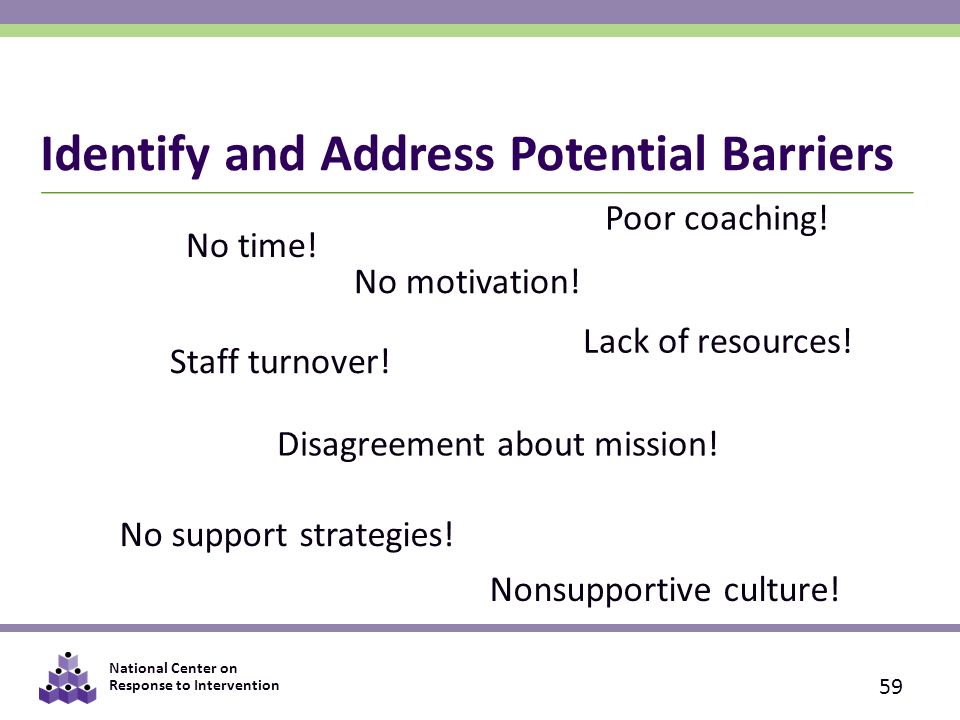 Identify and Address Potential Barriers

Poor coaching!

No time!

No motivation!

Lack of resources!

Staff turnover!

Disagreement about mission!

No support strategies!

Nonsupportive culture!

National Center on Response to Intervention

59